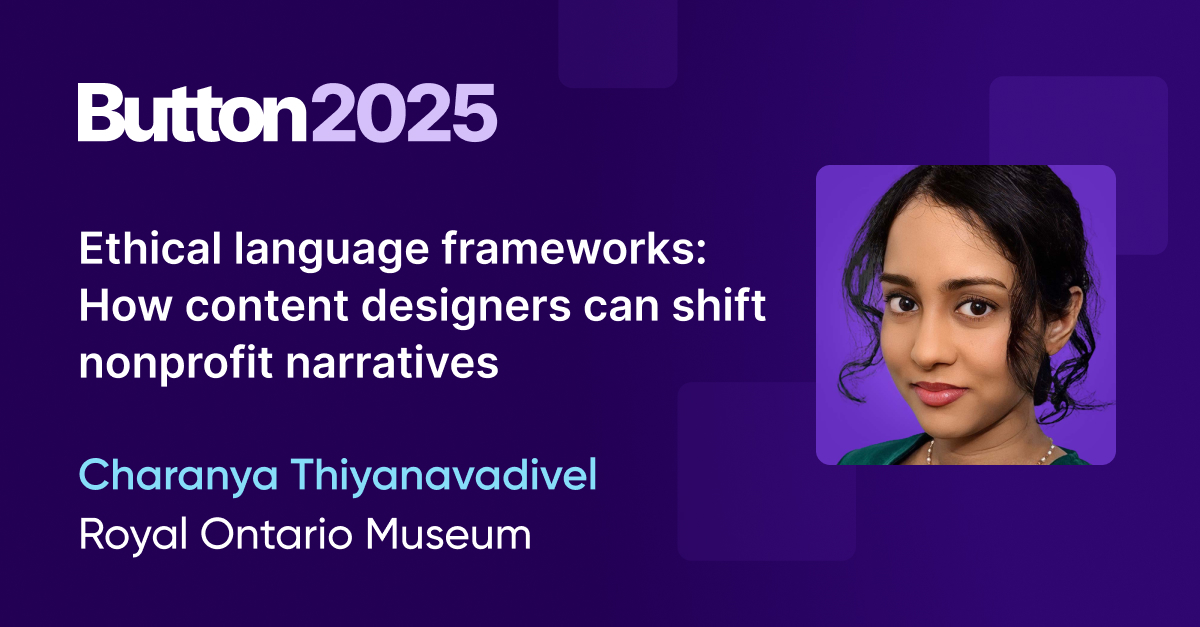 Button2025

Ethical language frameworks: How content designers can shift nonprofit narratives

Charanya Thiyanavadivel
Royal Ontario Museum